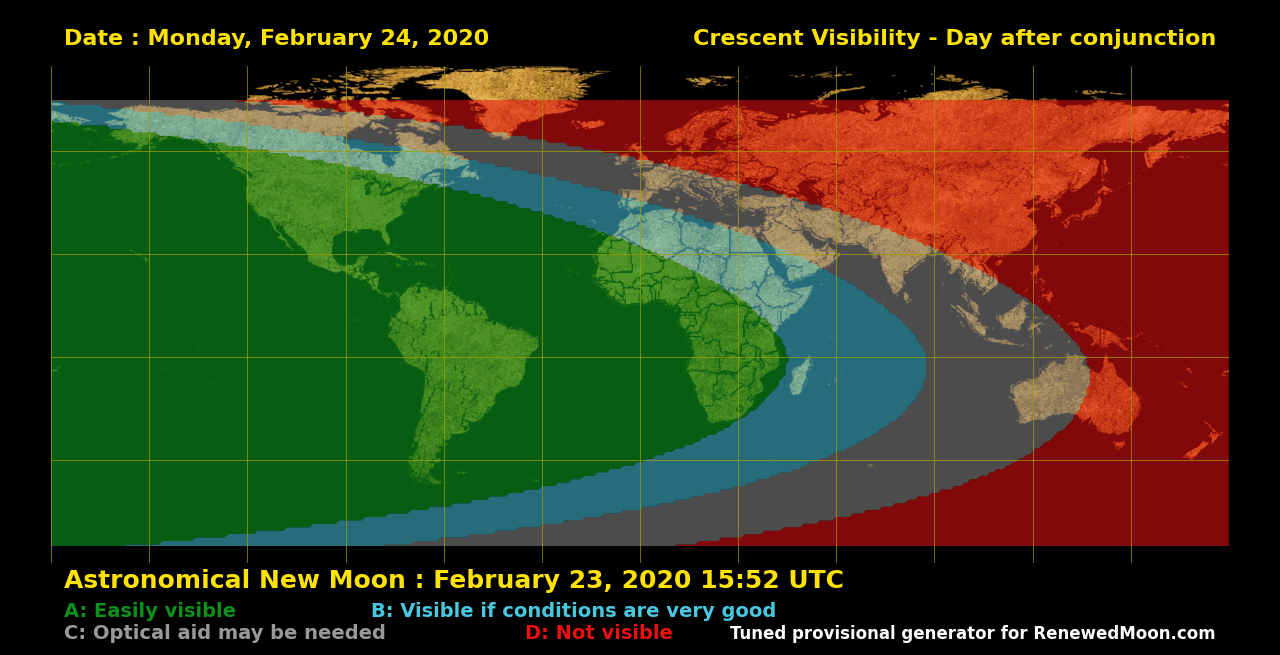 Date : Monday, February 24, 2020

Crescent Visibility - Day after conjunction

Astronomical New Moon : February 23, 2020 15:52 UTC

A: Easily visible
B: Visible if conditions are very good
C: Optical aid may be needed
D: Not visible
Tuned provisional generator for RenewedMoon.com